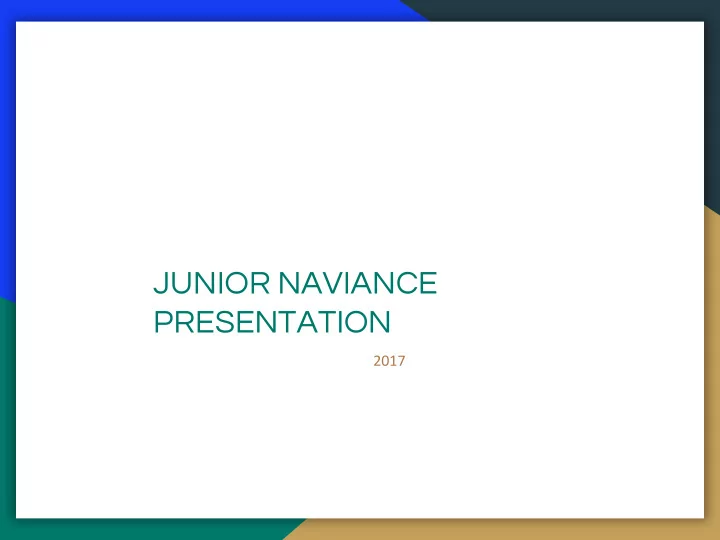 JUNIOR NAVIANCE PRESENTATION

2017